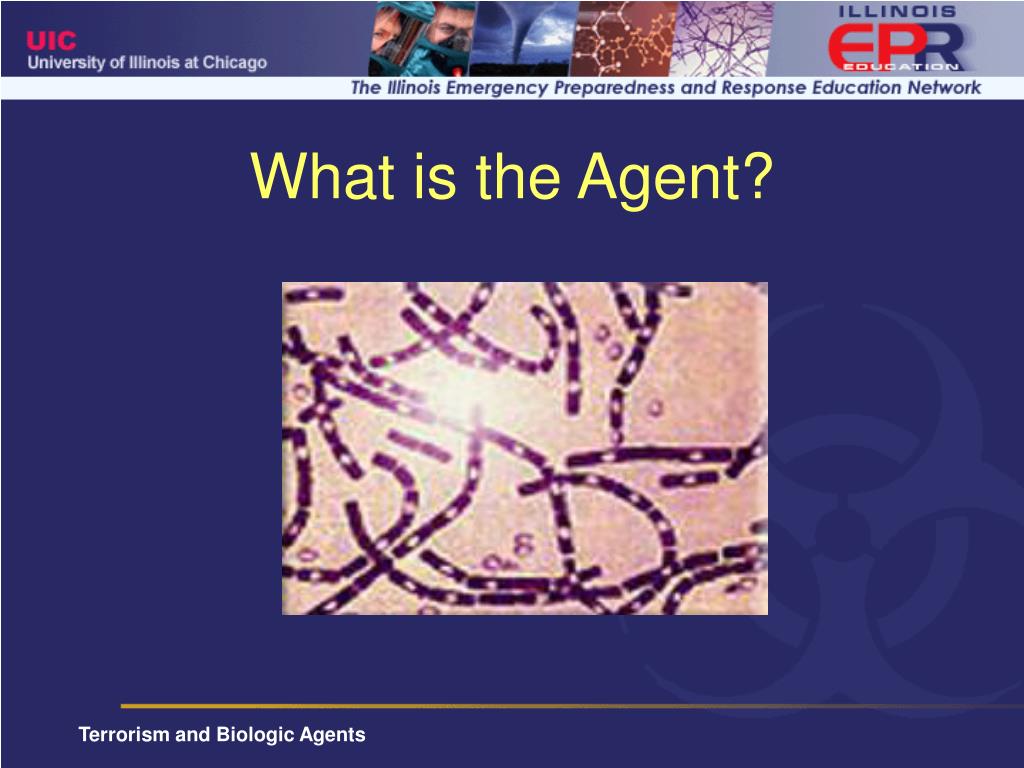 UIC
University of Illinois at Chicago

ILLINOIS
EPR
EDUCATION

The Illinois Emergency Preparedness and Response Education Network

What is the Agent?

Terrorism and Biologic Agents